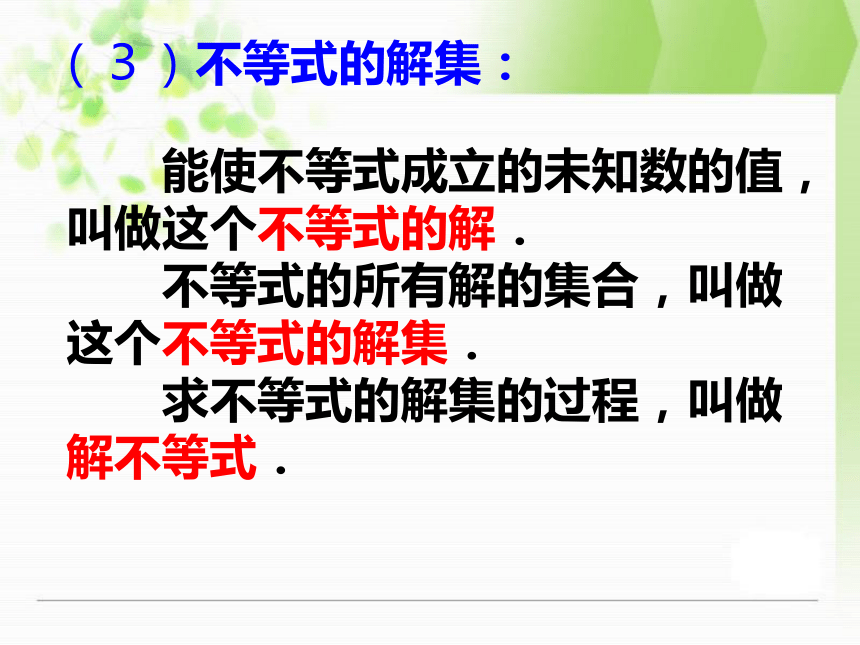 （３）不等式的解集：

能使不等式成立的未知数的值，叫做这个不等式的解．

不等式的所有解的集合，叫做这个不等式的解集．

求不等式的解集的过程，叫做解不等式．